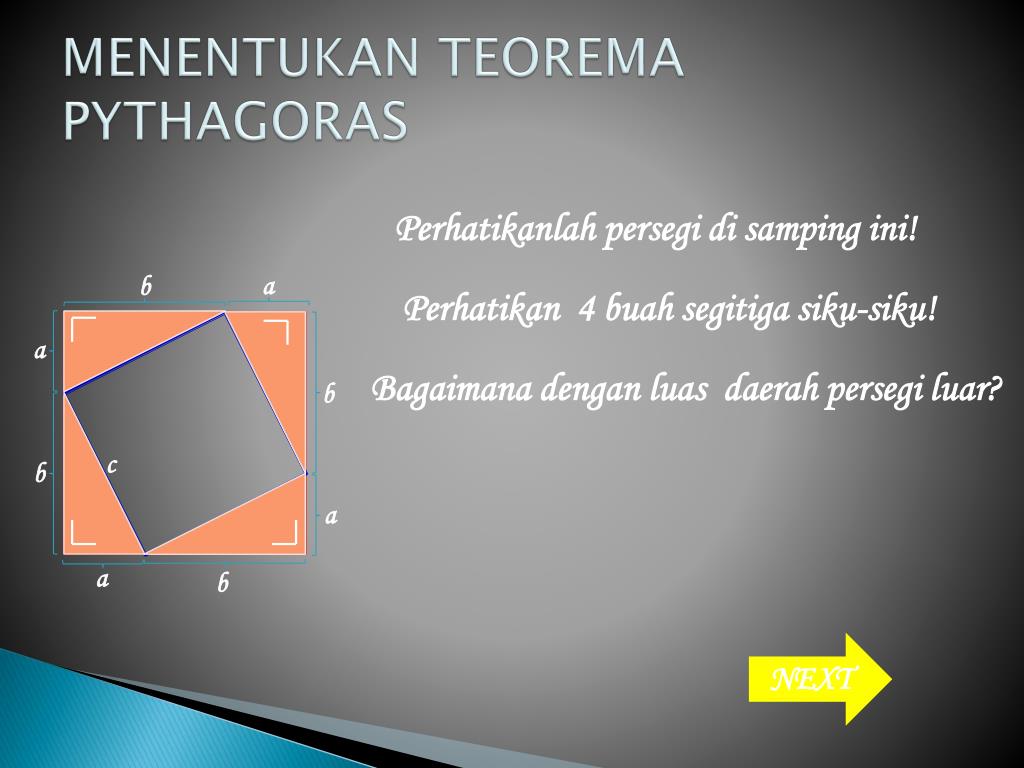 MENENTUKAN TEOREMA PYTHAGORAS

Perhatikanlah persegi di samping ini!

Perhatikan 4 buah segitiga siku-siku!

Bagaimana dengan luas daerah persegi luar?

b
a
a
b
b
c
a
a
b

NEXT